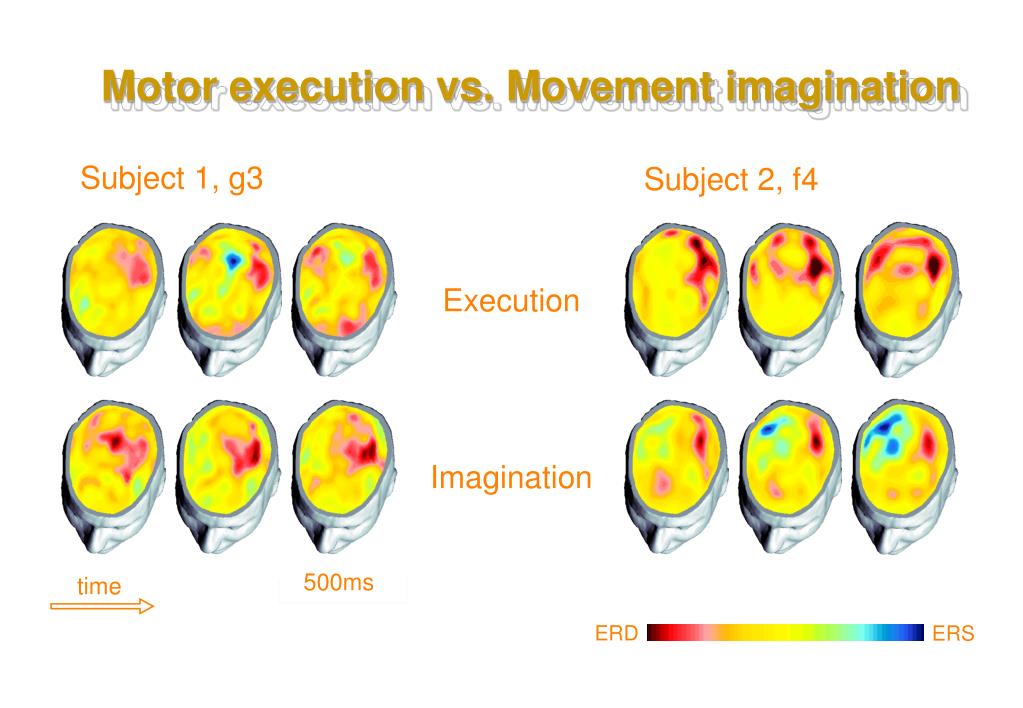 Motor execution vs. Movement imagination

Subject 1, g3

Subject 2, f4

Execution

Imagination

time

500ms

ERD

ERS